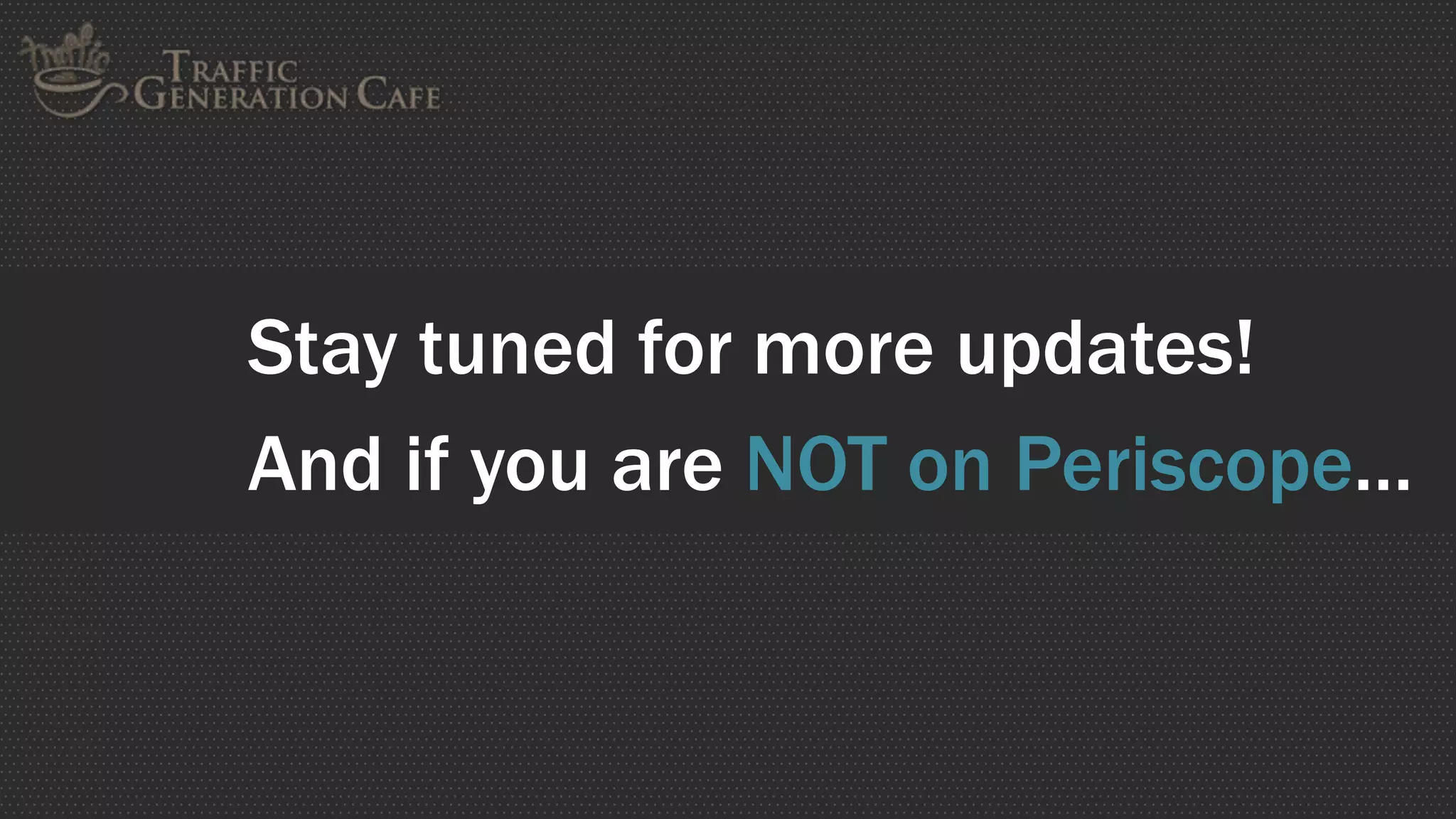 Traffic

TRAFFIC GENERATION CAFE

Stay tuned for more updates!

And if you are NOT on Periscope...